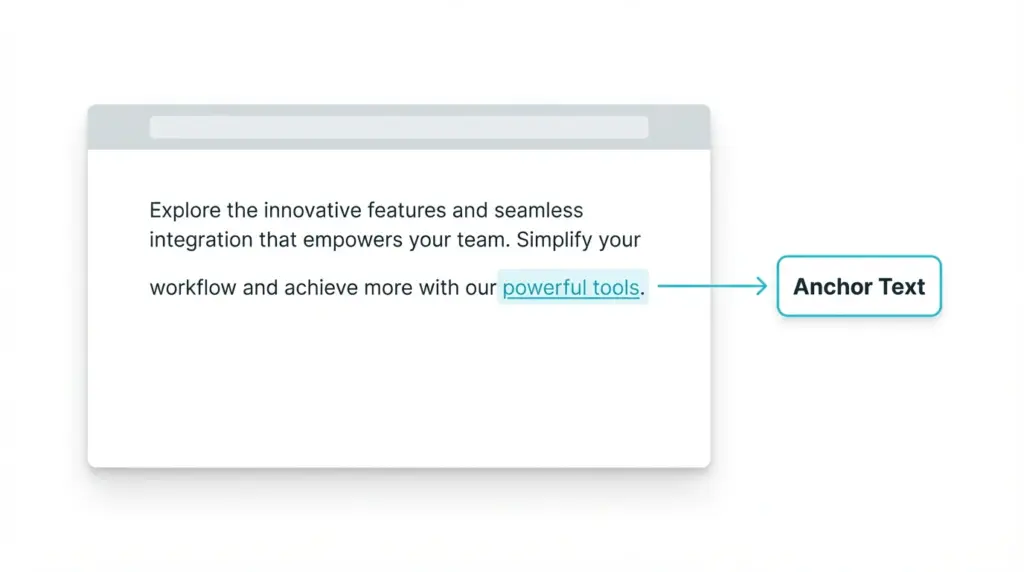 Explore the innovative features and seamless integration that empowers your team. Simplify your workflow and achieve more with our powerful tools.

Anchor Text